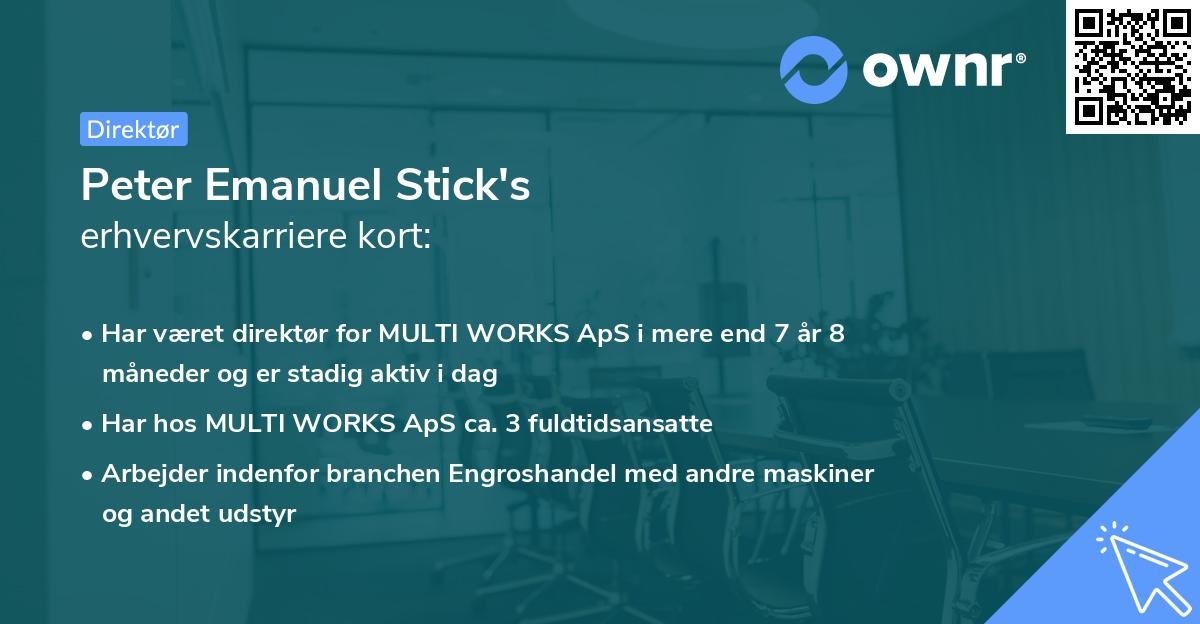 ownr®

Direktør

Peter Emanuel Stick's
erhvervskarriere kort:

• Har været direktør for MULTI WORKS ApS i mere end 7 år 8 måneder og er stadig aktiv i dag

• Har hos MULTI WORKS ApS ca. 3 fuldtidsansatte

• Arbejder indenfor branchen Engroshandel med andre maskiner og andet udstyr